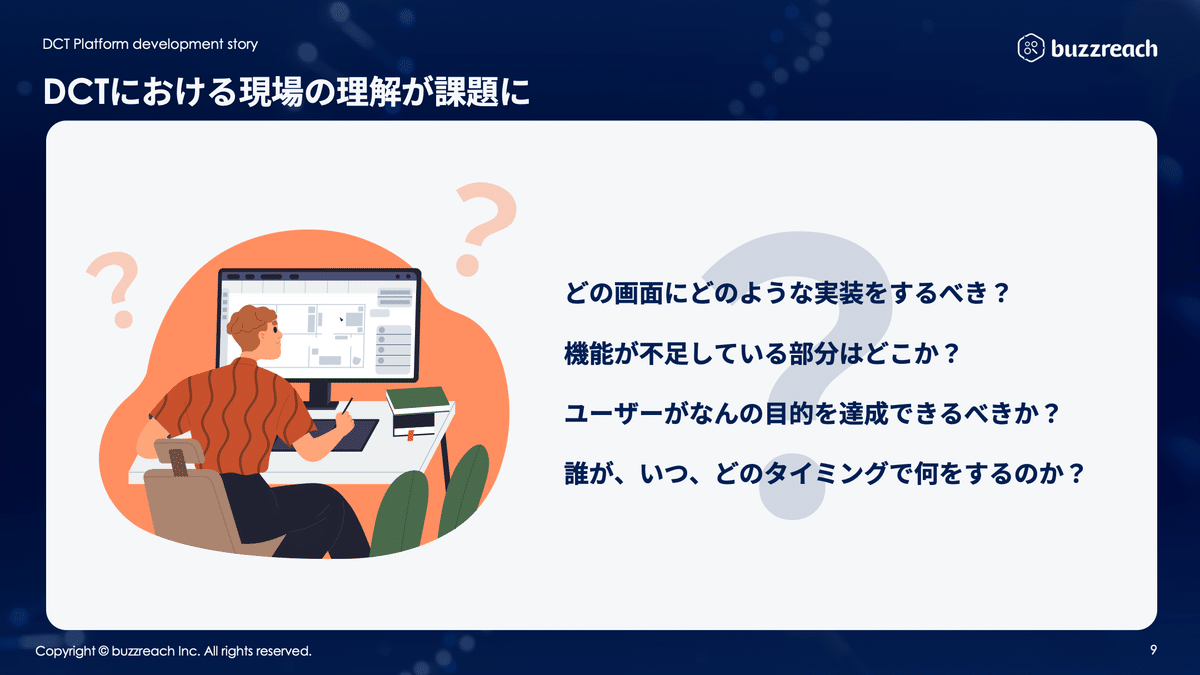 DCT Platform development story

buzzreach

DCTにおける現場の理解が課題に

どの画面にどのような実装をするべき？

機能が不足している部分はどこか？

ユーザーがなんの目的を達成できるべきか？

誰が、いつ、どのタイミングで何をするのか？

Copyright © buzzreach Inc. All rights reserved.

9